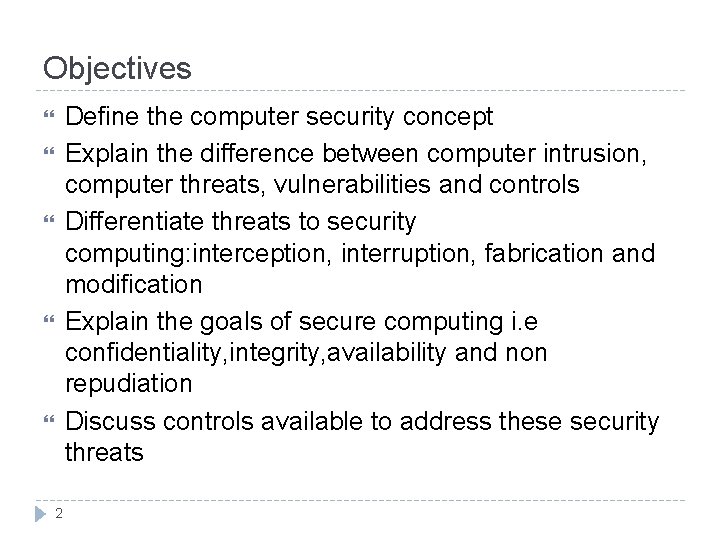 Objectives

Define the computer security concept

Explain the difference between computer intrusion, computer threats, vulnerabilities and controls

Differentiate threats to security computing:interception, interruption, fabrication and modification

Explain the goals of secure computing i.e confidentiality,integrity,availability and non repudiation

Discuss controls available to address these security threats

2